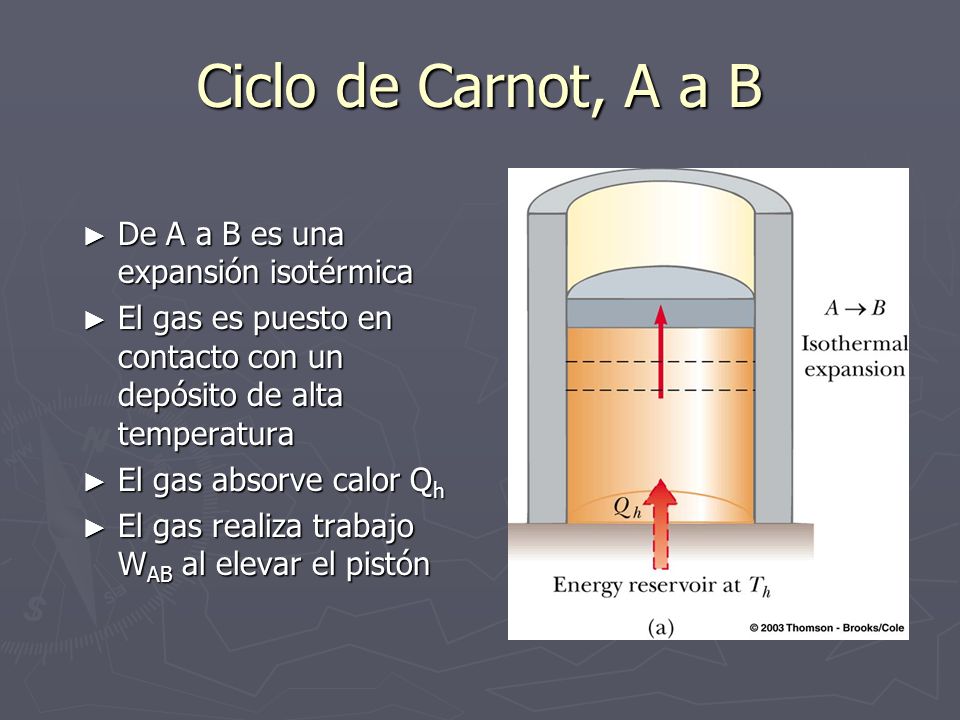 Ciclo de Carnot, A a B

► De A a B es una expansión isotérmica
► El gas es puesto en contacto con un depósito de alta temperatura
► El gas absorve calor $Q_h$
► El gas realiza trabajo $W_{AB}$ al elevar el pistón

$A \rightarrow B$
Isothermal expansion

$Q_h$

Energy reservoir at $T_h$

(a)

© 2003 Thomson - Brooks/Cole